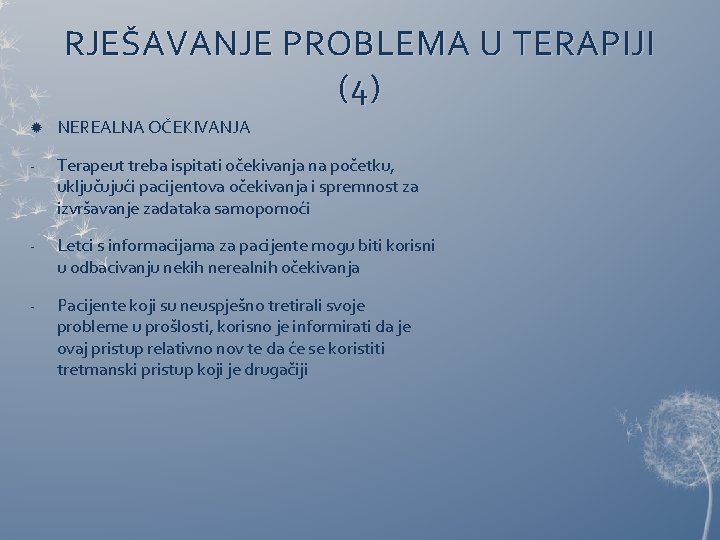 RJEŠAVANJE PROBLEMA U TERAPIJI (4)

NEREALNA OČEKIVANJA

- Terapeut treba ispitati očekivanja na početku, uključujući pacijentova očekivanja i spremnost za izvršavanje zadataka samopomoći

- Letci s informacijama za pacijente mogu biti korisni u odbacivanju nekih nerealnih očekivanja

- Pacijente koji su neuspješno tretirali svoje probleme u prošlosti, korisno je informirati da je ovaj pristup relativno nov te da će se koristiti tretmanski pristup koji je drugačiji